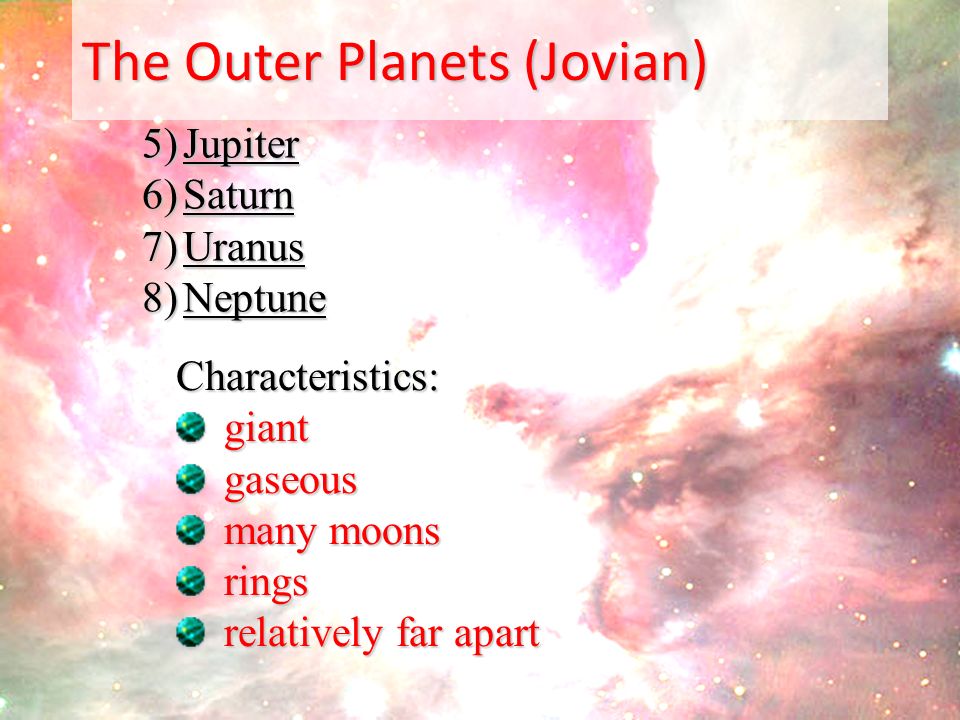 The Outer Planets (Jovian)

5) Jupiter
6) Saturn
7) Uranus
8) Neptune

Characteristics:
- giant
- gaseous
- many moons
- rings
- relatively far apart